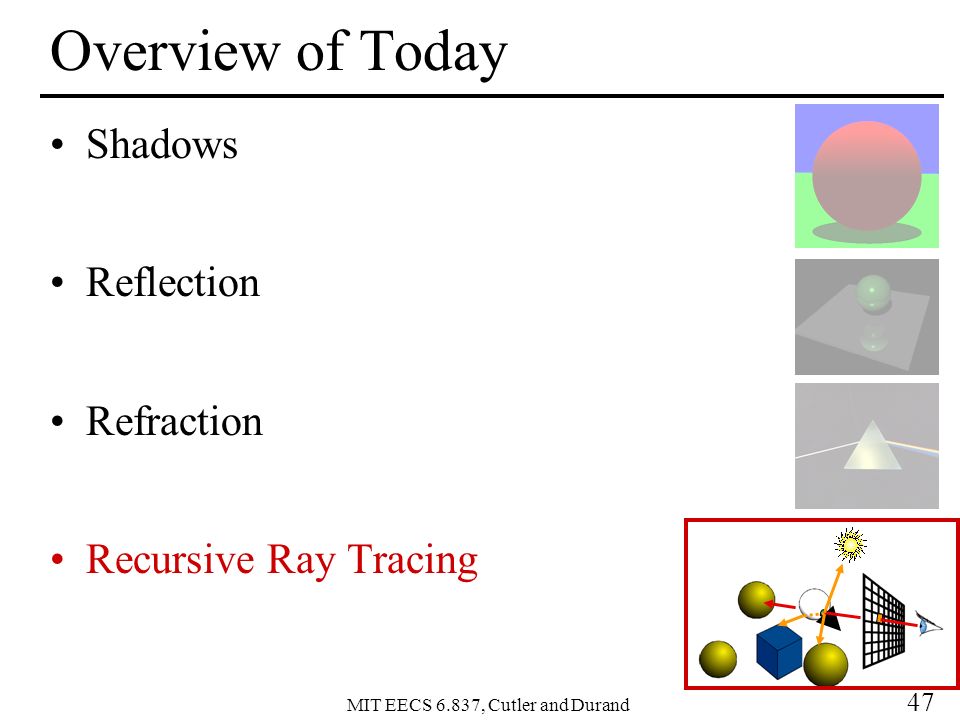 Overview of Today

• Shadows

• Reflection

• Refraction

• Recursive Ray Tracing

MIT EECS 6.837, Cutler and Durand

47